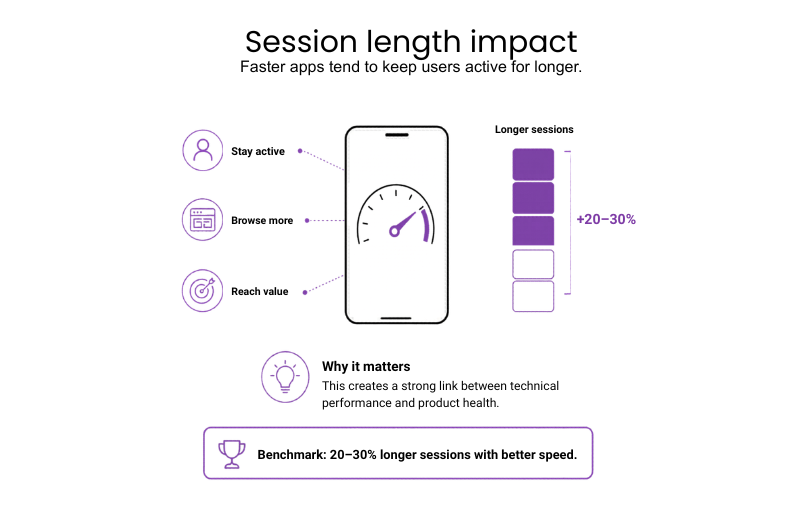 Session length impact
Faster apps tend to keep users active for longer.

Stay active

Browse more

Reach value

Longer sessions

+20–30%

Why it matters
This creates a strong link between technical performance and product health.

Benchmark: 20–30% longer sessions with better speed.